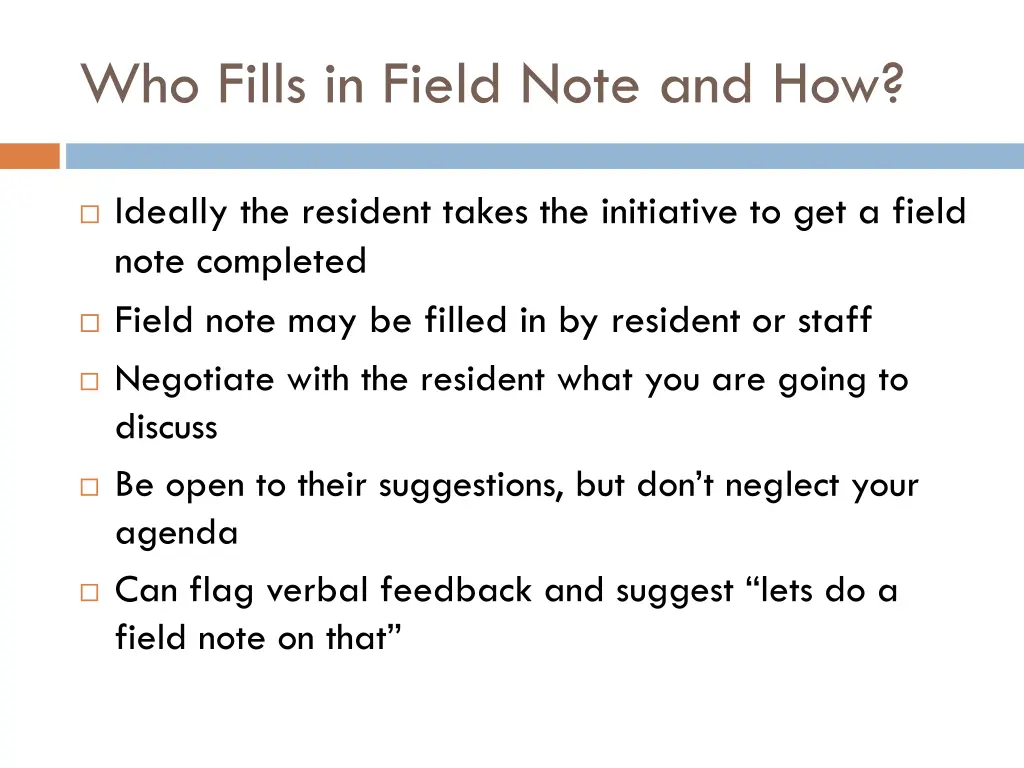 Who Fills in Field Note and How?

□ Ideally the resident takes the initiative to get a field note completed

□ Field note may be filled in by resident or staff

□ Negotiate with the resident what you are going to discuss

□ Be open to their suggestions, but don’t neglect your agenda

□ Can flag verbal feedback and suggest “lets do a field note on that”